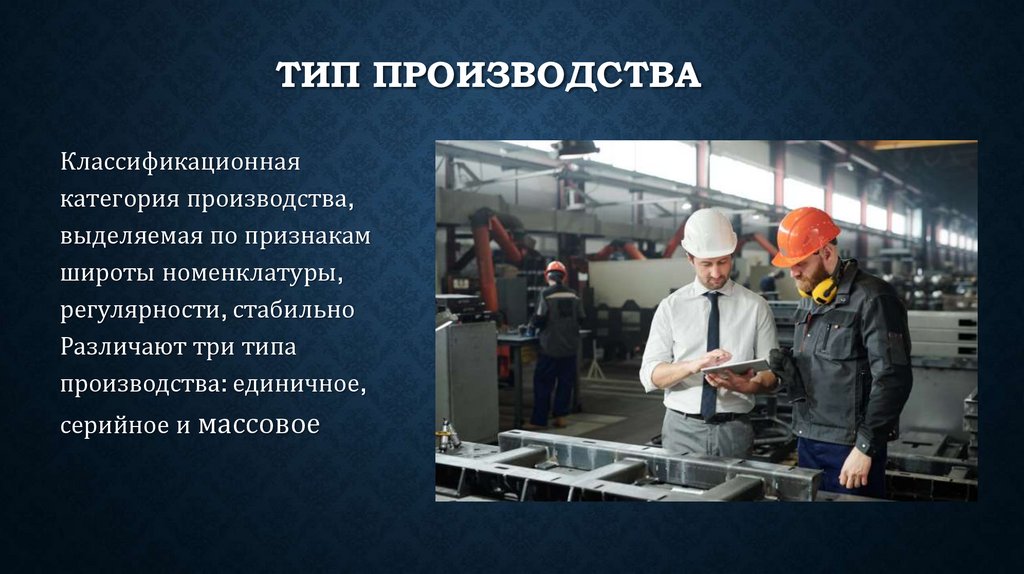 ТИП ПРОИЗВОДСТВА

Классификационная категория производства, выделяемая по признакам широты номенклатуры, регулярности, стабильно Различают три типа производства: единичное, серийное и массовое